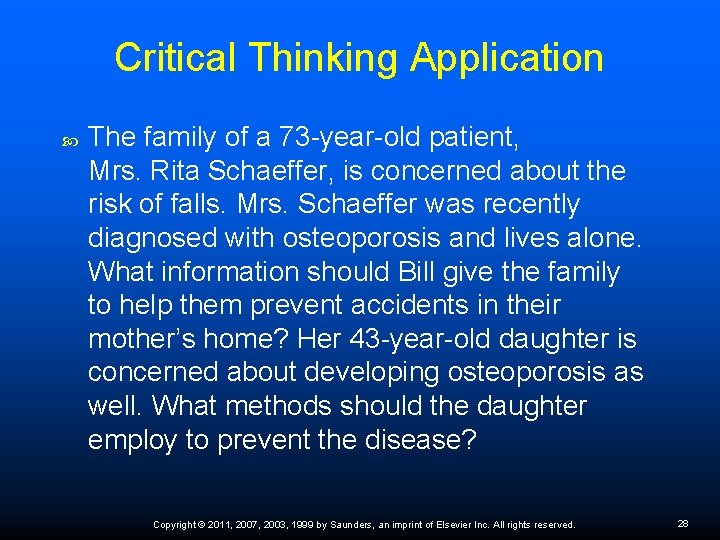 Critical Thinking Application

The family of a 73-year-old patient, Mrs. Rita Schaeffer, is concerned about the risk of falls. Mrs. Schaeffer was recently diagnosed with osteoporosis and lives alone. What information should Bill give the family to help them prevent accidents in their mother's home? Her 43-year-old daughter is concerned about developing osteoporosis as well. What methods should the daughter employ to prevent the disease?

Copyright © 2011, 2007, 2003, 1999 by Saunders, an imprint of Elsevier Inc. All rights reserved.

28